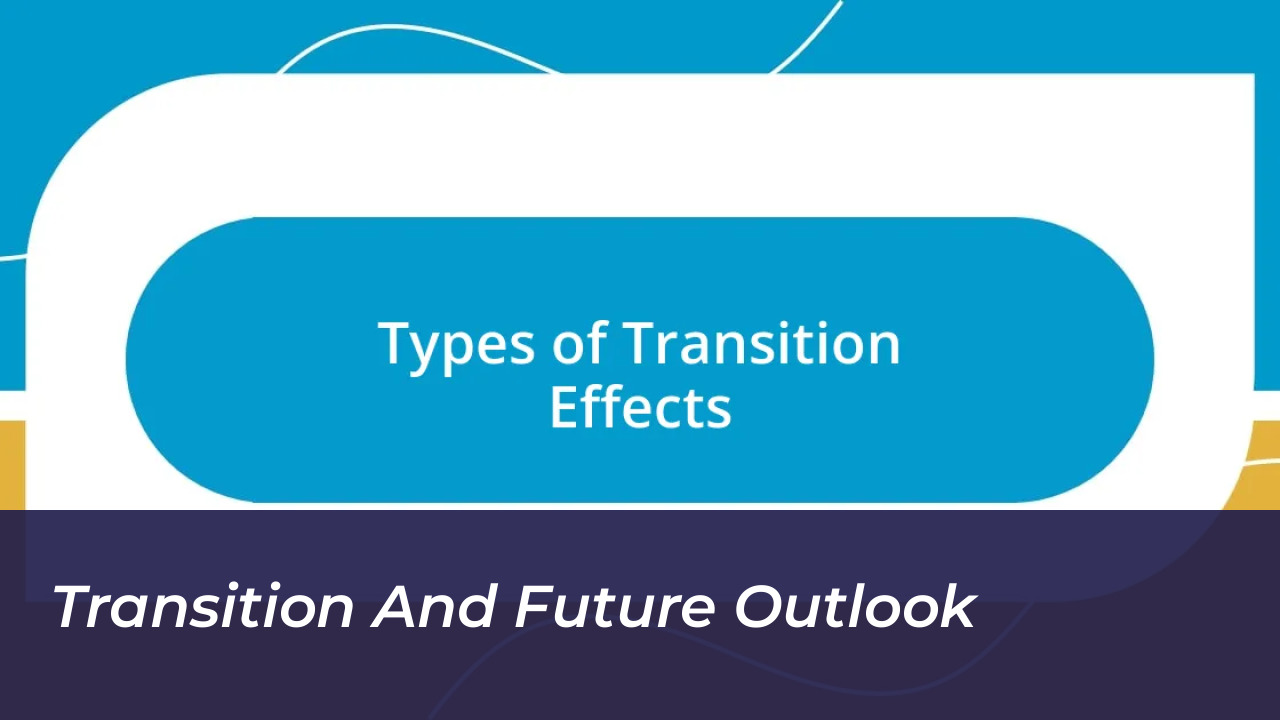 Types of Transition Effects

Transition And Future Outlook